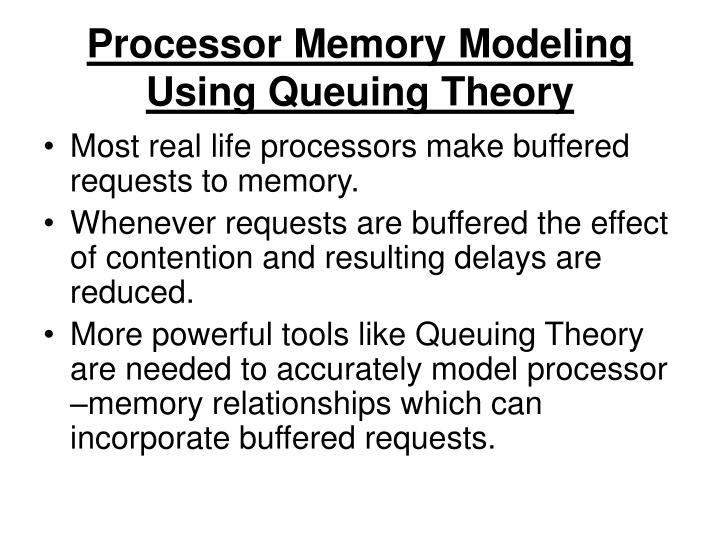 Processor Memory Modeling Using Queuing Theory

• Most real life processors make buffered requests to memory.

• Whenever requests are buffered the effect of contention and resulting delays are reduced.

• More powerful tools like Queuing Theory are needed to accurately model processor –memory relationships which can incorporate buffered requests.